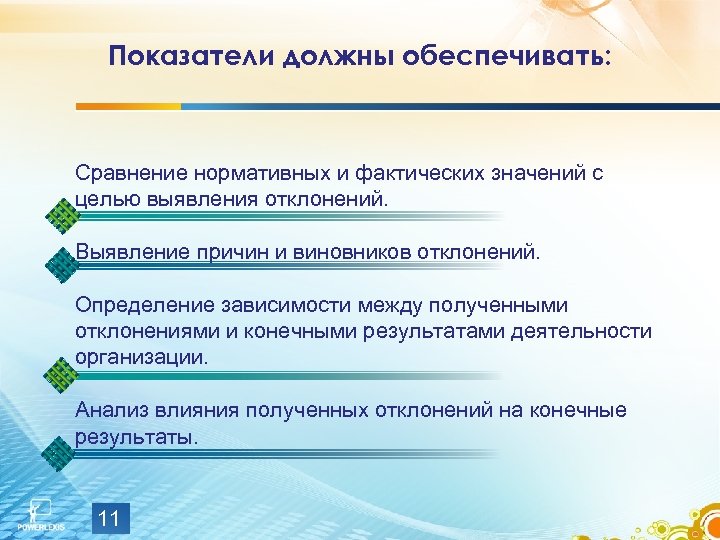 Показатели должны обеспечивать:

Сравнение нормативных и фактических значений с целью выявления отклонений.

Выявление причин и виновников отклонений.

Определение зависимости между полученными отклонениями и конечными результатами деятельности организации.

Анализ влияния полученных отклонений на конечные результаты.

POWERLEXIS

11